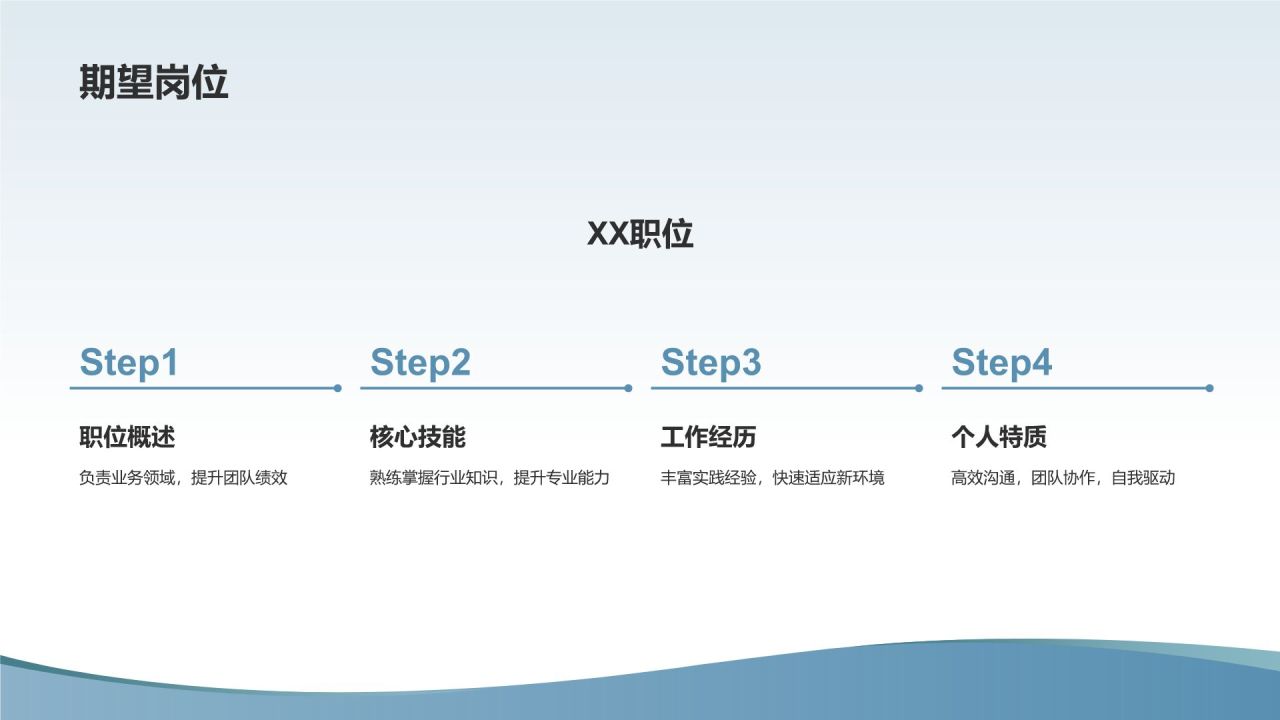 期望岗位

XX职位

Step1

职位概述

负责业务领域，提升团队绩效

Step2

核心技能

熟练掌握行业知识，提升专业能力

Step3

工作经历

丰富实践经验，快速适应新环境

Step4

个人特质

高效沟通，团队协作，自我驱动